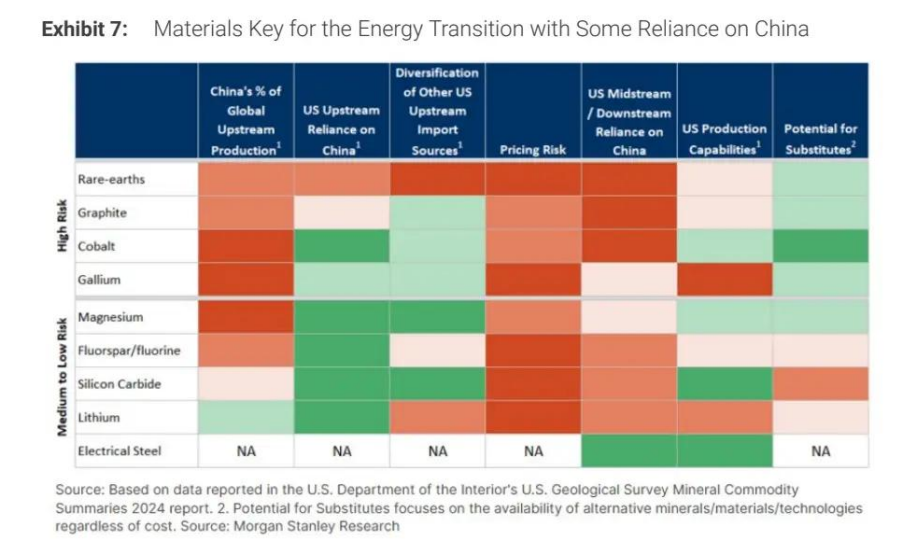 **Exhibit 7:** Materials Key for the Energy Transition with Some Reliance on China

| | | China's % of Global Upstream Production$^1$ | US Upstream Reliance on China$^1$ | Diversification of Other US Upstream Import Sources$^1$ | Pricing Risk | US Midstream / Downstream Reliance on China | US Production Capabilities$^1$ | Potential for Substitutes$^2$ |
|---|---|---|---|---|---|---|---|---|
| High Risk | Rare-earths | | | | | | | |
| | Graphite | | | | | | | |
| | Cobalt | | | | | | | |
| | Gallium | | | | | | | |
| Medium to Low Risk | Magnesium | | | | | | | |
| | Fluorspar/fluorine | | | | | | | |
| | Silicon Carbide | | | | | | | |
| | Lithium | | | | | | | |
| | Electrical Steel | NA | NA | NA | NA | | | NA |

Source: Based on data reported in the U.S. Department of the Interior's U.S. Geological Survey Mineral Commodity Summaries 2024 report. 2. Potential for Substitutes focuses on the availability of alternative minerals/materials/technologies regardless of cost. Source: Morgan Stanley Research